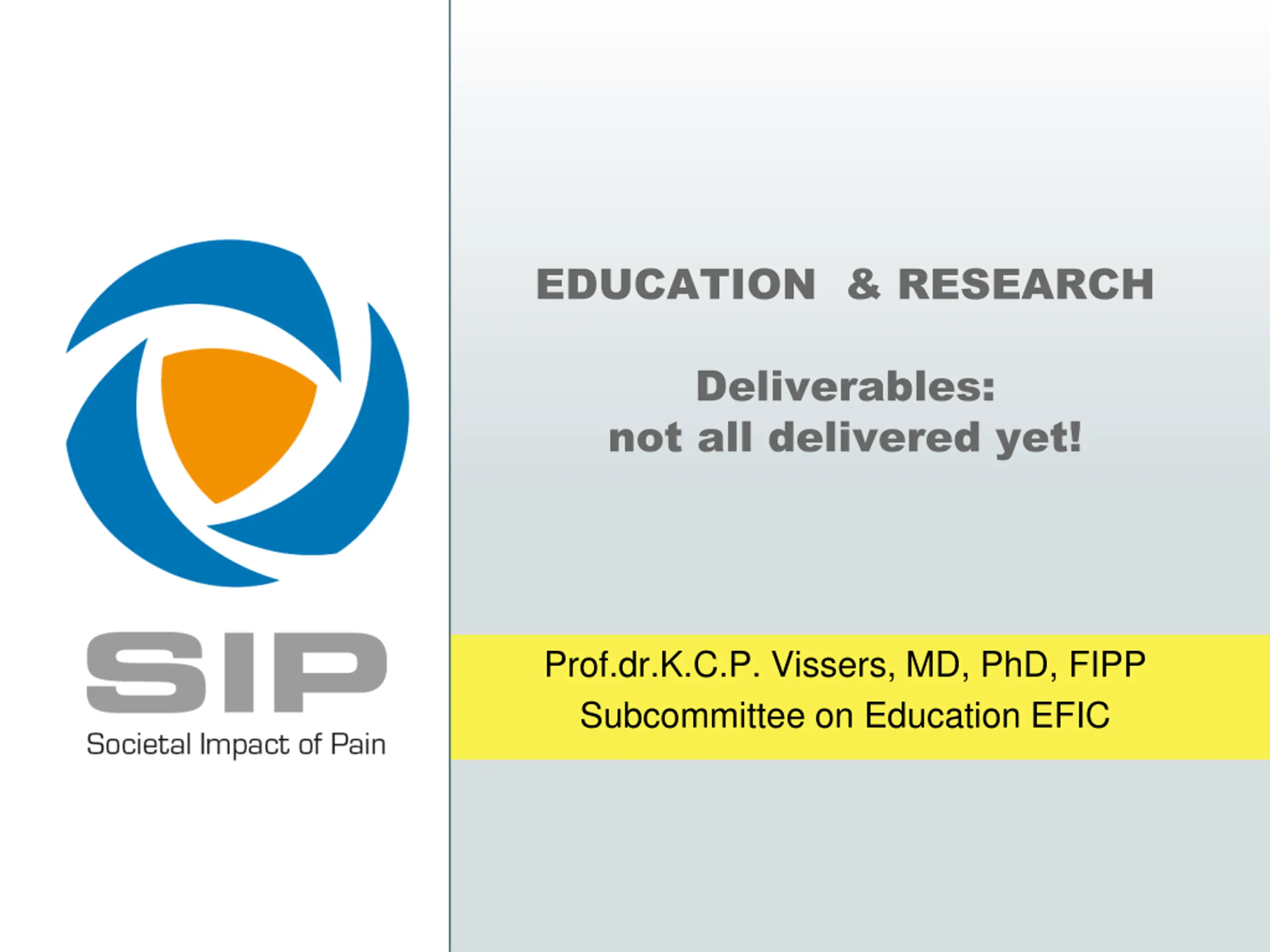 SIP
Societal Impact of Pain

EDUCATION & RESEARCH

Deliverables:
not all delivered yet!

Prof.dr.K.C.P. Vissers, MD, PhD, FIPP
Subcommittee on Education EFIC